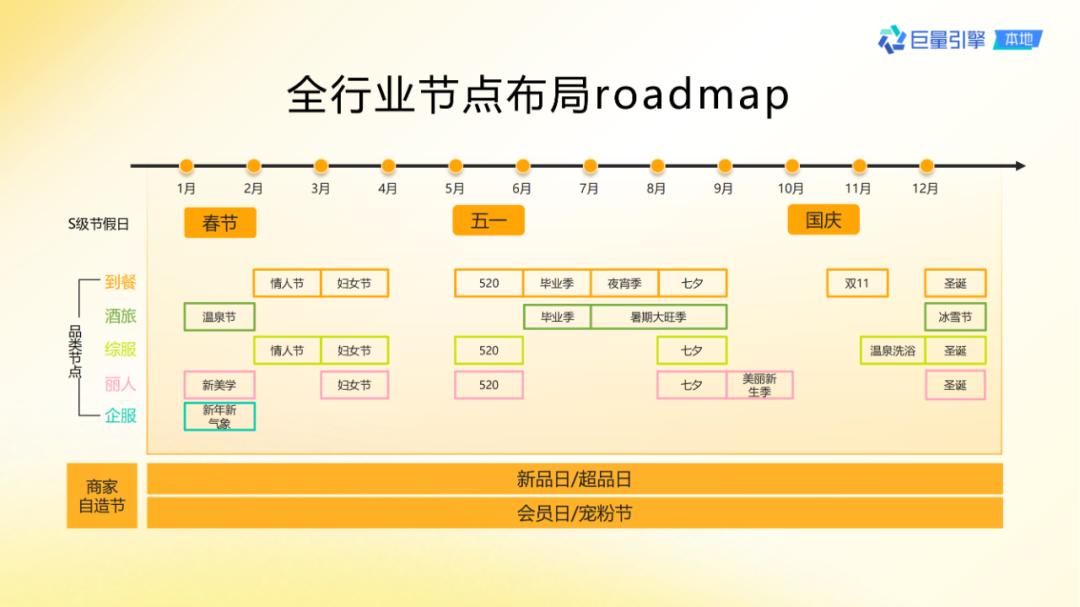 巨量引擎 本地

全行业节点布局roadmap

1月 2月 3月 4月 5月 6月 7月 8月 9月 10月 11月 12月

S级节假日 春节 五一 国庆

品类节点

到餐 情人节 妇女节 520 毕业季 夜宵季 七夕 双11 圣诞

酒旅 温泉节 毕业季 暑期大旺季 冰雪节

综服 情人节 妇女节 520 七夕 温泉洗浴 圣诞

丽人 新美学 妇女节 520 七夕 美丽新生季 圣诞

企服 新年新气象

商家自造节 新品日/超品日 会员日/宠粉节